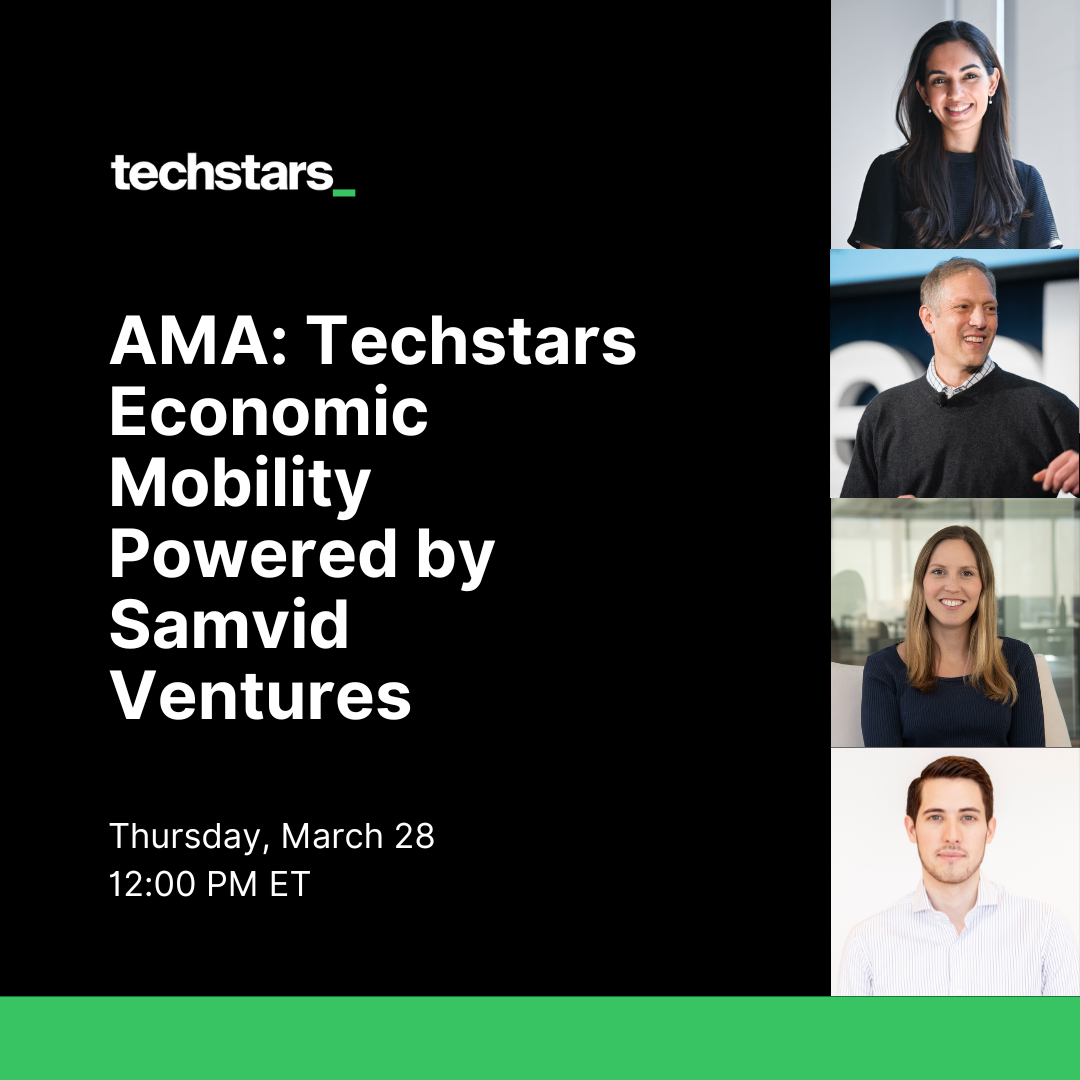 techstars_

AMA: Techstars Economic Mobility Powered by Samvid Ventures

Thursday, March 28
12:00 PM ET